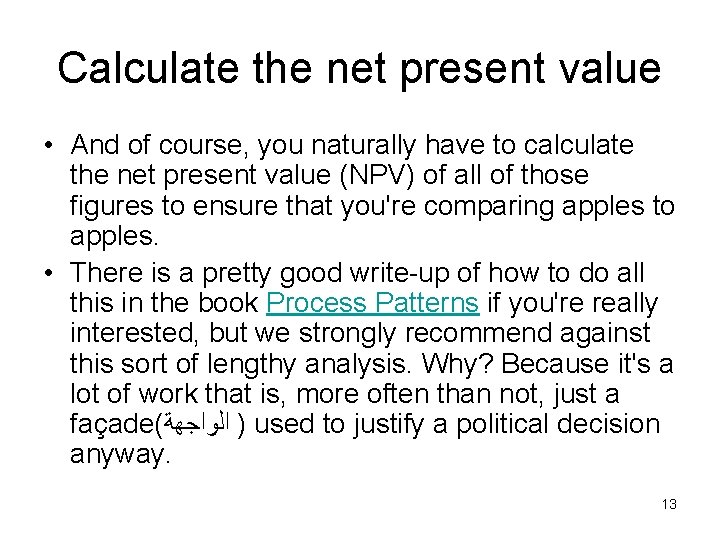 Calculate the net present value

• And of course, you naturally have to calculate the net present value (NPV) of all of those figures to ensure that you're comparing apples to apples.

• There is a pretty good write-up of how to do all this in the book Process Patterns if you're really interested, but we strongly recommend against this sort of lengthy analysis. Why? Because it's a lot of work that is, more often than not, just a façade(الواجهة ) used to justify a political decision anyway.

13